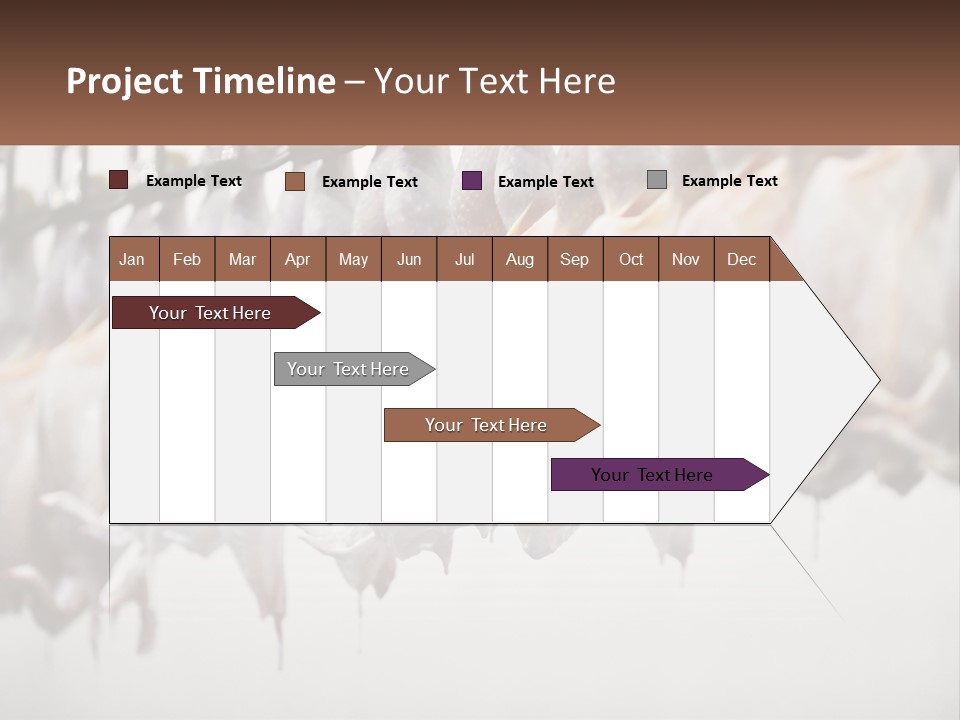 Project Timeline – Your Text Here

Example Text Example Text Example Text Example Text

| Jan | Feb | Mar | Apr | May | Jun | Jul | Aug | Sep | Oct | Nov | Dec |
|---|---|---|---|---|---|---|---|---|---|---|---|

Your Text Here

Your Text Here

Your Text Here

Your Text Here